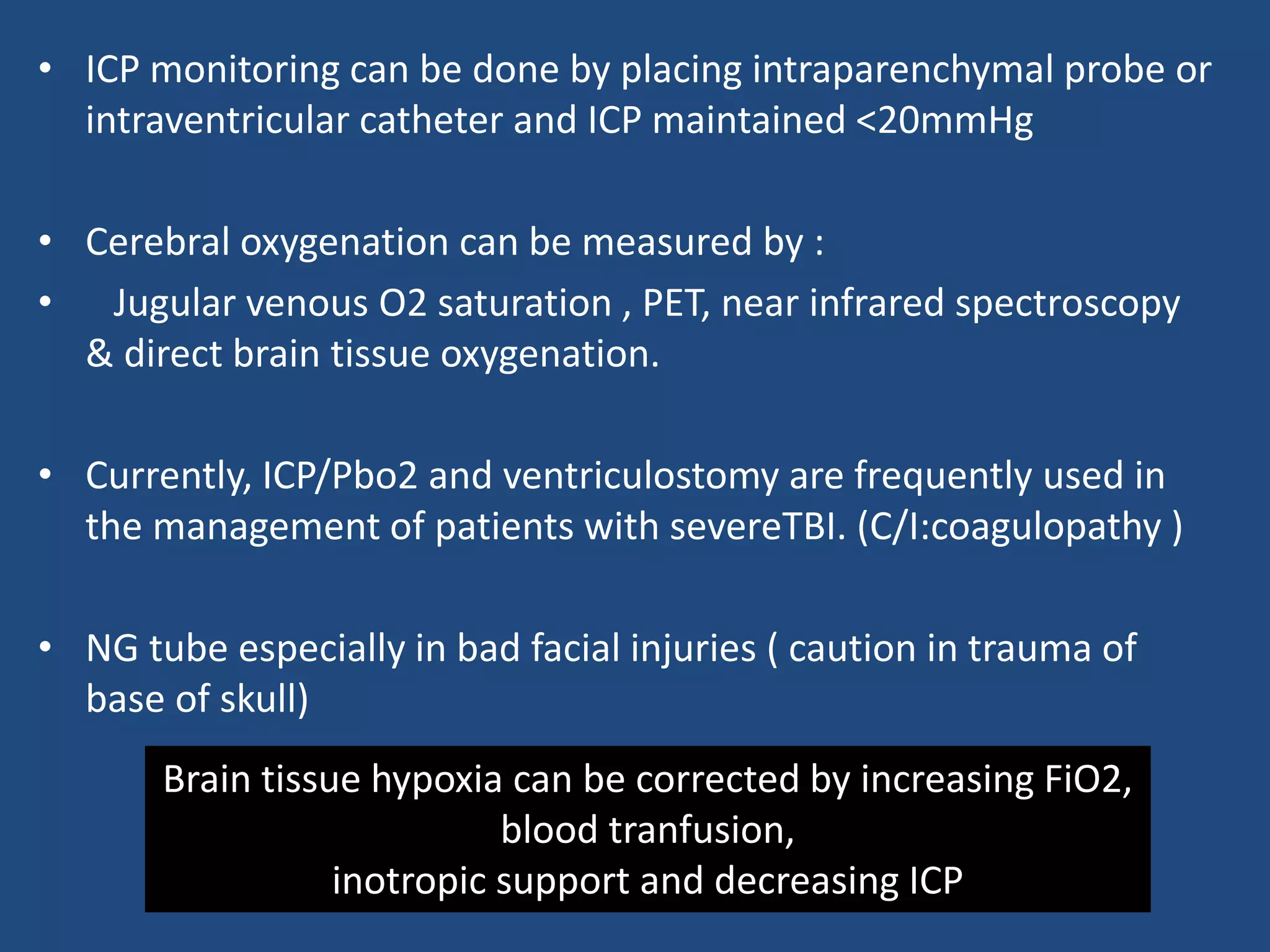 • ICP monitoring can be done by placing intraparenchymal probe or intraventricular catheter and ICP maintained <20mmHg

• Cerebral oxygenation can be measured by :
• Jugular venous O2 saturation , PET, near infrared spectroscopy & direct brain tissue oxygenation.

• Currently, ICP/Pbo2 and ventriculostomy are frequently used in the management of patients with severeTBI. (C/I:coagulopathy )

• NG tube especially in bad facial injuries ( caution in trauma of base of skull)

Brain tissue hypoxia can be corrected by increasing FiO2, blood tranfusion, inotropic support and decreasing ICP